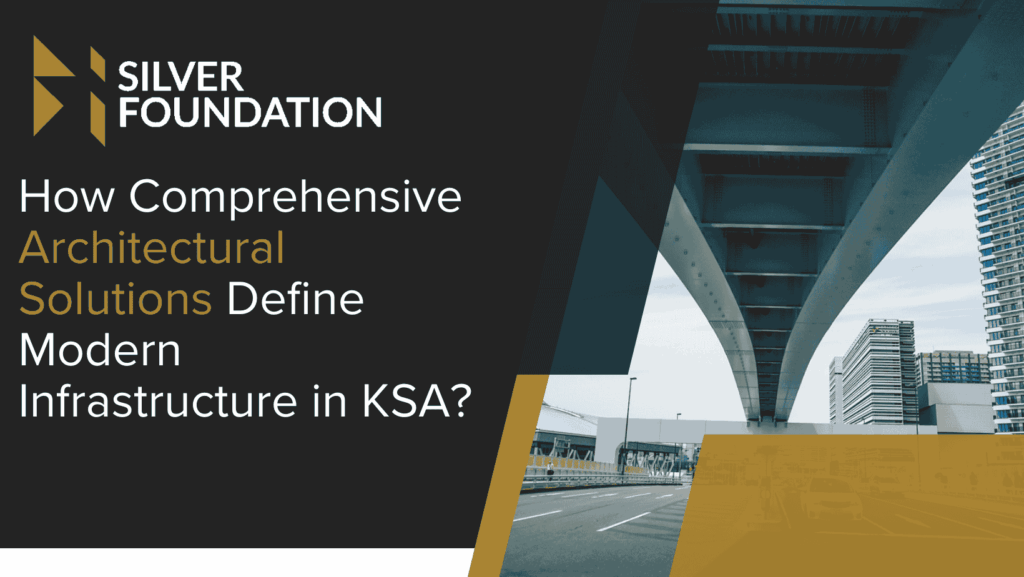 SILVER FOUNDATION

How Comprehensive Architectural Solutions Define Modern Infrastructure in KSA?